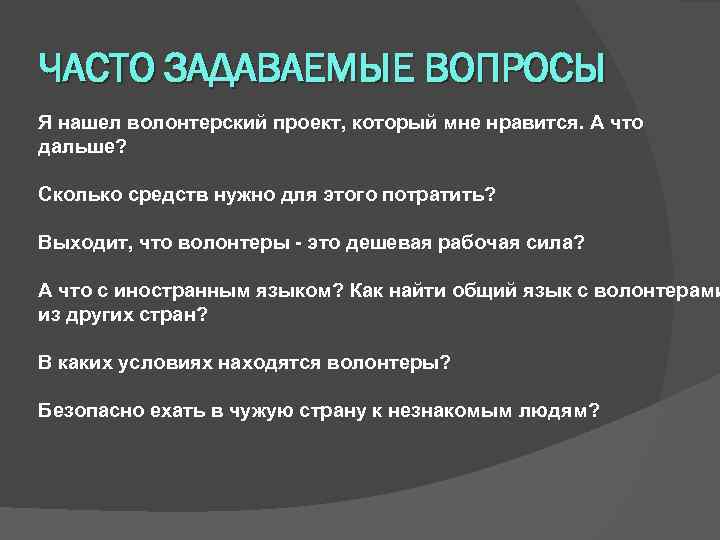 ЧАСТО ЗАДАВАЕМЫЕ ВОПРОСЫ

Я нашел волонтерский проект, который мне нравится. А что дальше?

Сколько средств нужно для этого потратить?

Выходит, что волонтеры - это дешевая рабочая сила?

А что с иностранным языком? Как найти общий язык с волонтерами из других стран?

В каких условиях находятся волонтеры?

Безопасно ехать в чужую страну к незнакомым людям?